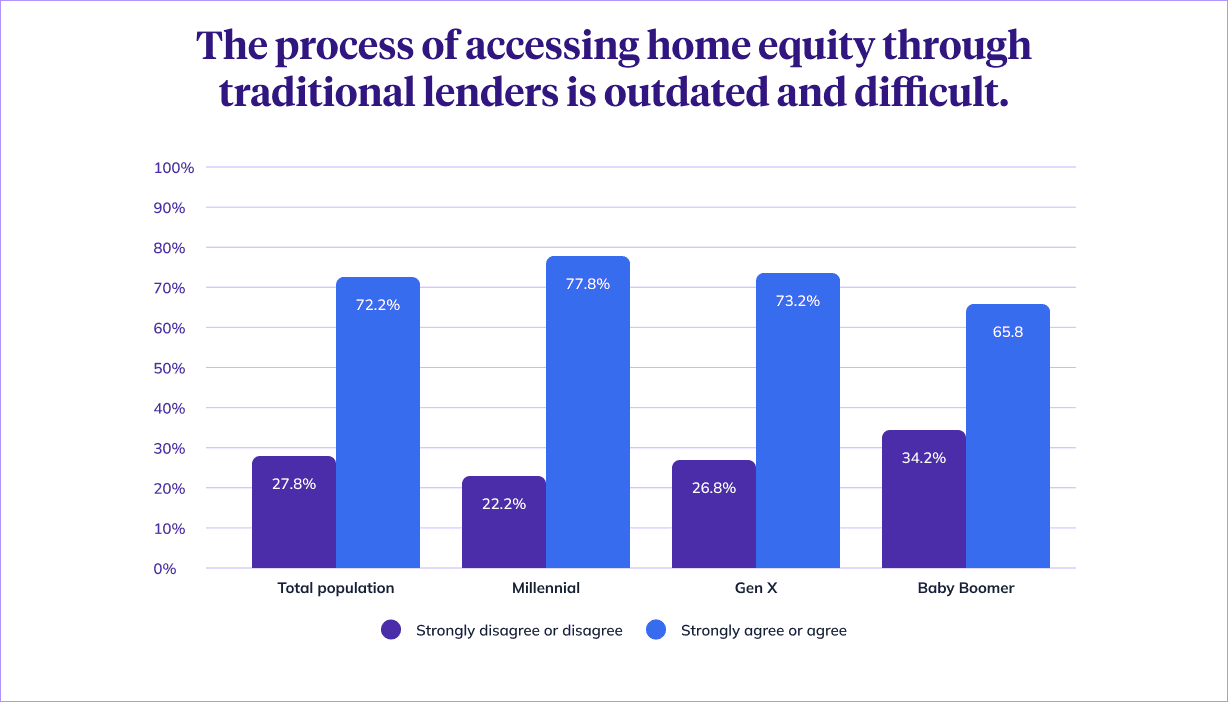 The process of accessing home equity through traditional lenders is outdated and difficult.

100%
90%
80%
70%
60%
50%
40%
30%
20%
10%
0%

27.8%
72.2%
22.2%
77.8%
26.8%
73.2%
34.2%
65.8

Total population
Millennial
Gen X
Baby Boomer

Strongly disagree or disagree
Strongly agree or agree